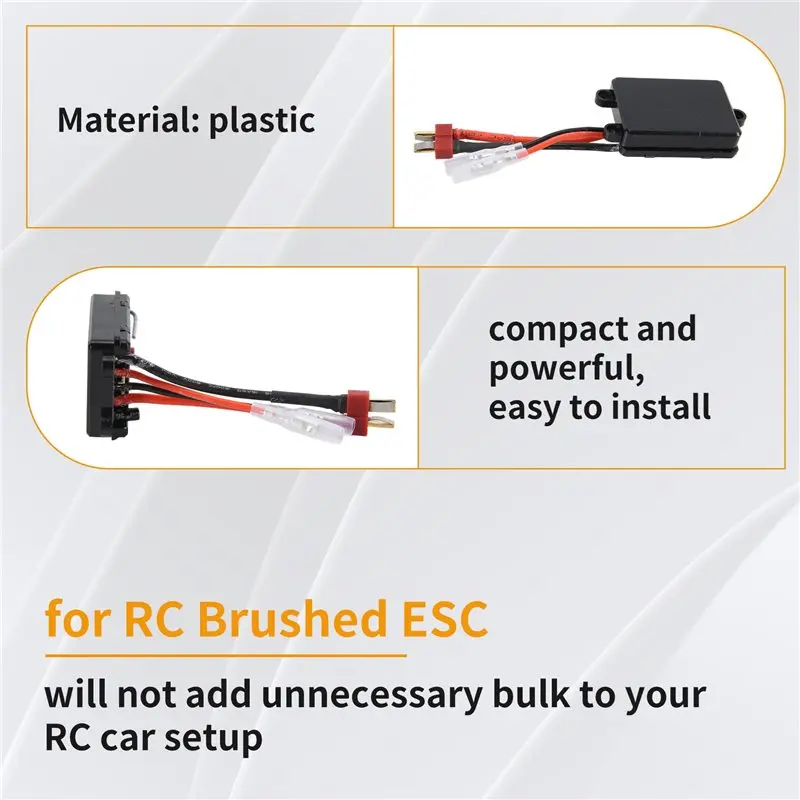 Material: plastic

compact and powerful, easy to install

for RC Brushed ESC

will not add unnecessary bulk to your RC car setup